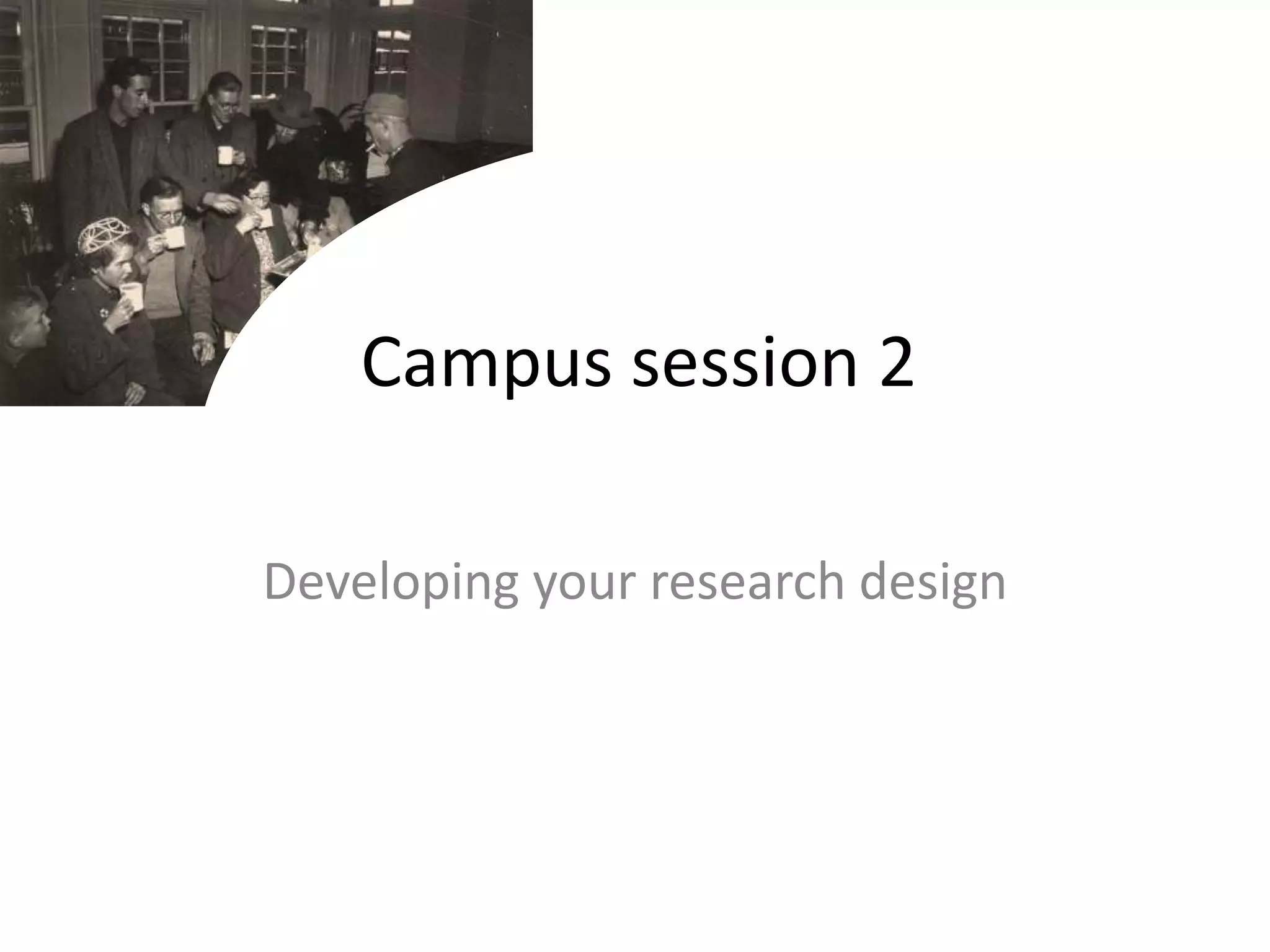 Campus session 2

Developing your research design